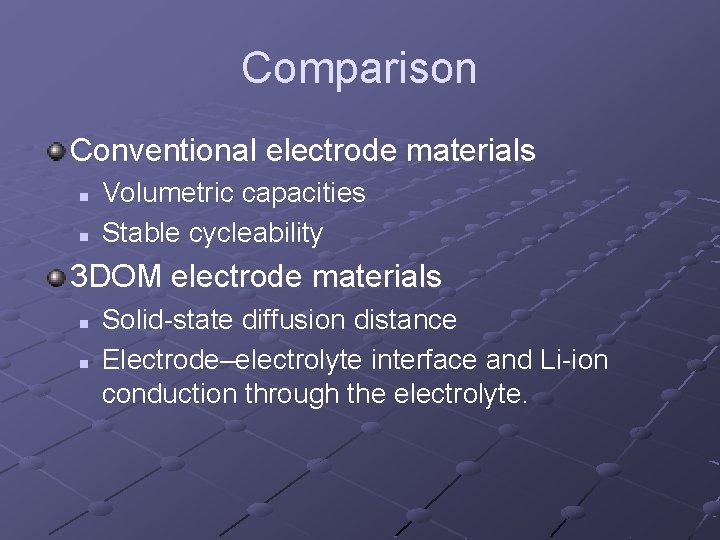 Comparison

Conventional electrode materials

Volumetric capacities

Stable cycleability

3DOM electrode materials

Solid-state diffusion distance

Electrode–electrolyte interface and Li-ion conduction through the electrolyte.